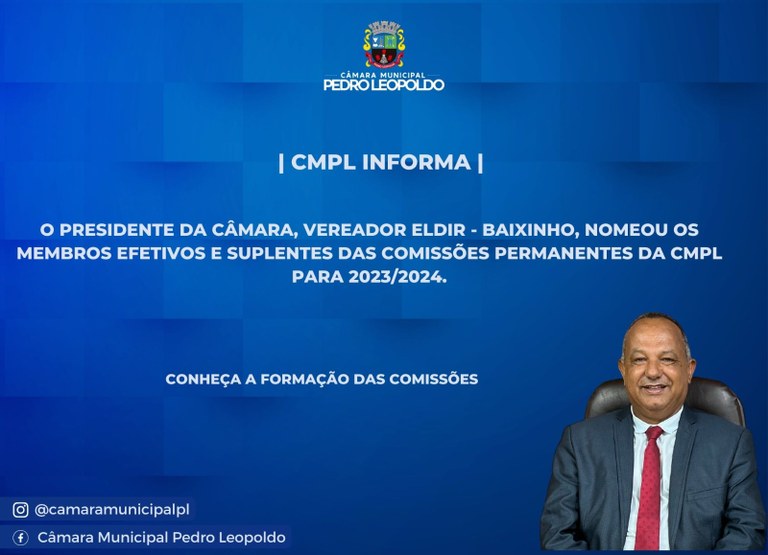 CÂMARA MUNICIPAL
PEDRO LEOPOLDO

| CMPL INFORMA |

O PRESIDENTE DA CÂMARA, VEREADOR ELDIR - BAIXINHO, NOMEOU OS MEMBROS EFETIVOS E SUPLENTES DAS COMISSÕES PERMANENTES DA CMPL PARA 2023/2024.

CONHEÇA A FORMAÇÃO DAS COMISSÕES

@camaramunicipalpl
Câmara Municipal Pedro Leopoldo